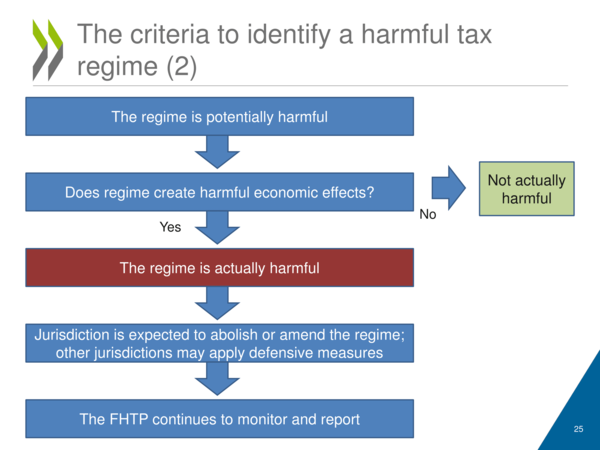 The criteria to identify a harmful tax regime (2)

The regime is potentially harmful

Does regime create harmful economic effects?

No

Not actually harmful

Yes

The regime is actually harmful

Jurisdiction is expected to abolish or amend the regime; other jurisdictions may apply defensive measures

The FHTP continues to monitor and report

25